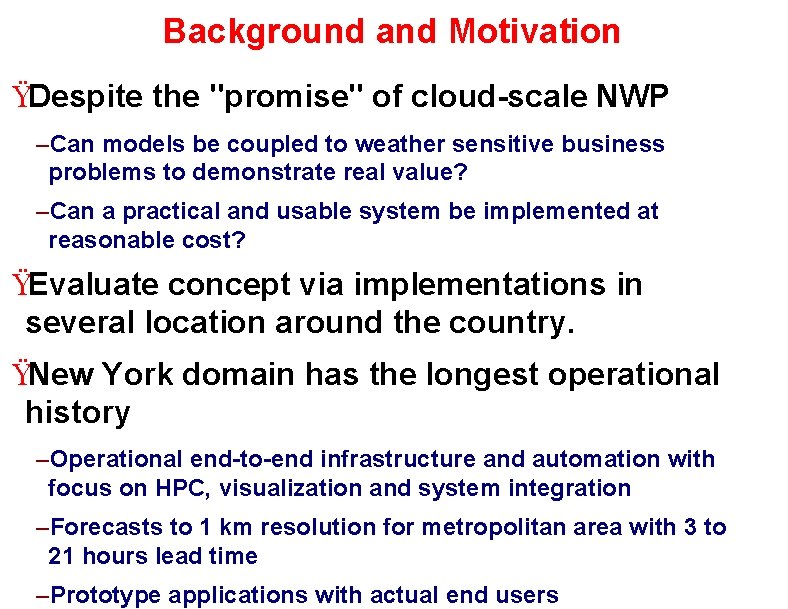 Background and Motivation

ŸDespite the "promise" of cloud-scale NWP

–Can models be coupled to weather sensitive business problems to demonstrate real value?

–Can a practical and usable system be implemented at reasonable cost?

ŸEvaluate concept via implementations in several location around the country.

ŸNew York domain has the longest operational history

–Operational end-to-end infrastructure and automation with focus on HPC, visualization and system integration

–Forecasts to 1 km resolution for metropolitan area with 3 to 21 hours lead time

–Prototype applications with actual end users